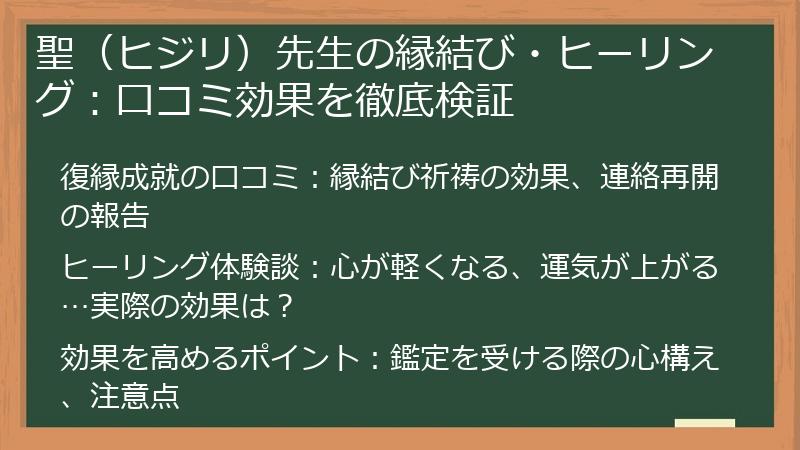 聖（ヒジリ）先生の縁結び・ヒーリング：口コミ効果を徹底検証

復縁成就の口コミ：縁結び祈祷の効果、連絡再開の報告

ヒーリング体験談：心が軽くなる、運気が上がる…実際の効果は？

効果を高めるポイント：鑑定を受ける際の心構え、注意点